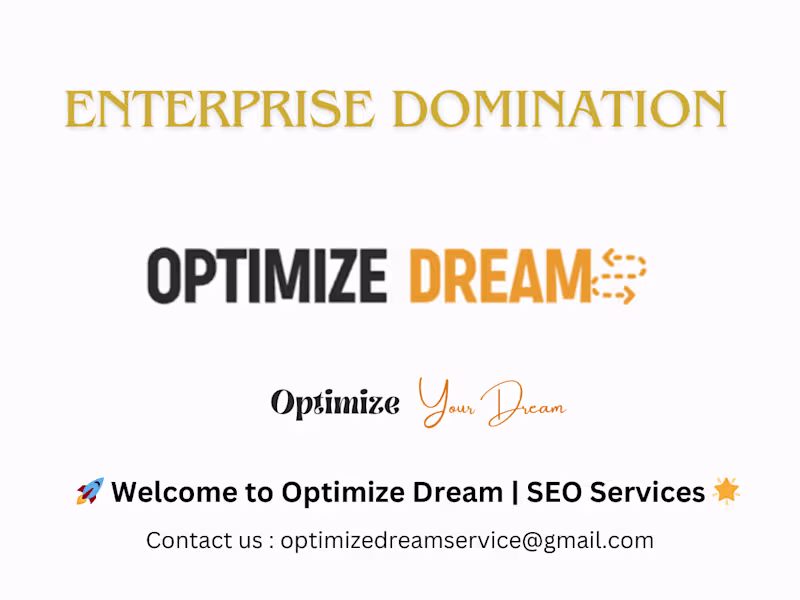 ENTERPRISE DOMINATION

OPTIMIZE DREAM

Optimize Your Dream

🚀 Welcome to Optimize Dream | SEO Services 🌟

Contact us : optimizedreamservice@gmail.com